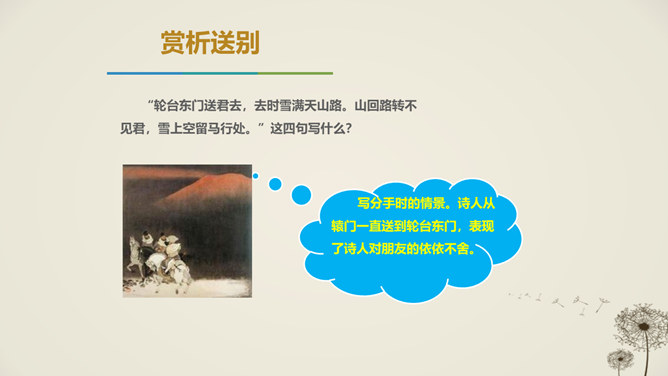 赏析送别

“轮台东门送君去，去时雪满天山路。山回路转不见君，雪上空留马行处。”这四句写什么？

写分手时的情景。诗人从辕门一直送到轮台东门，表现了诗人对朋友的依依不舍。